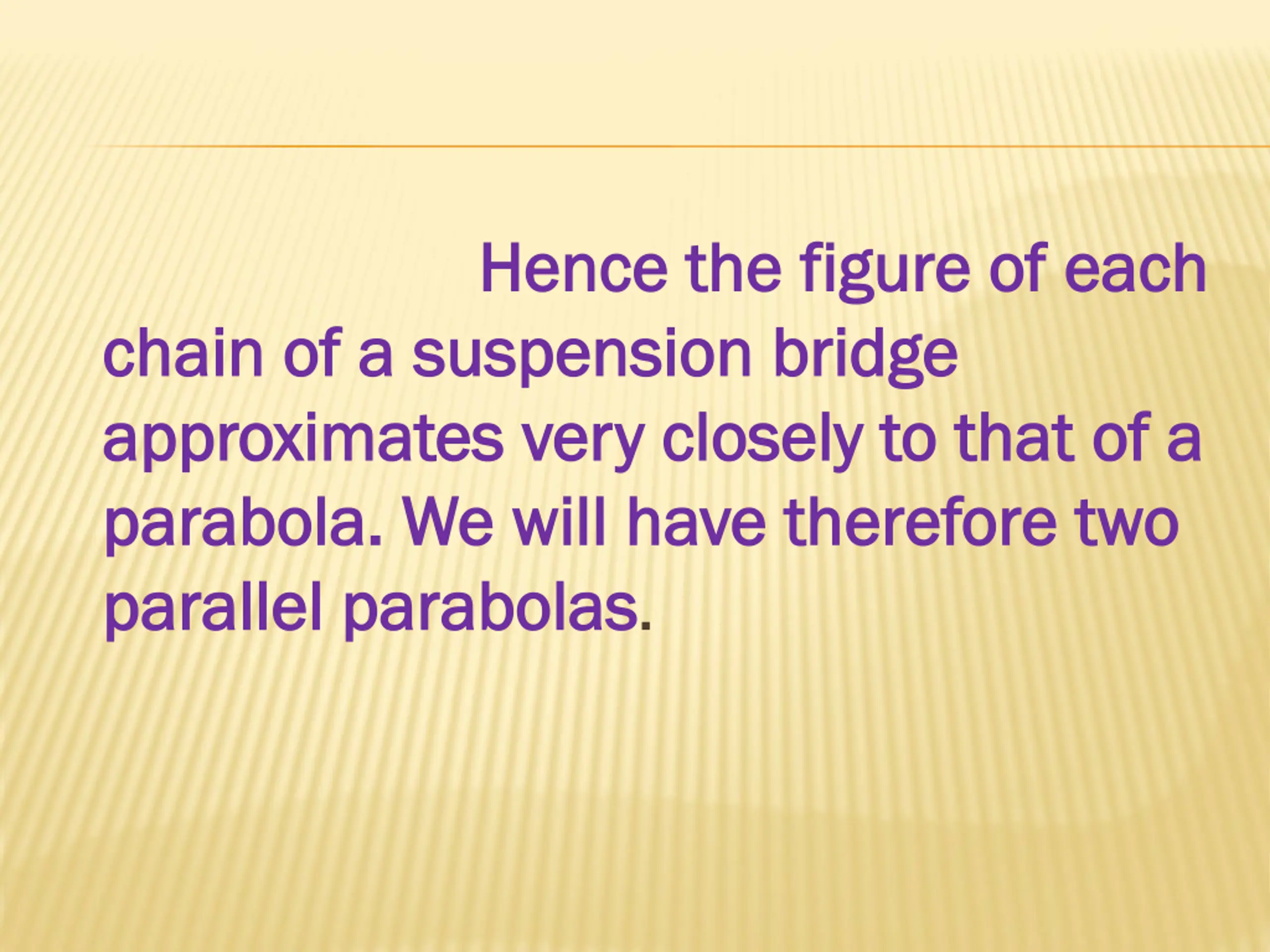 Hence the figure of each chain of a suspension bridge approximates very closely to that of a parabola. We will have therefore two parallel parabolas.